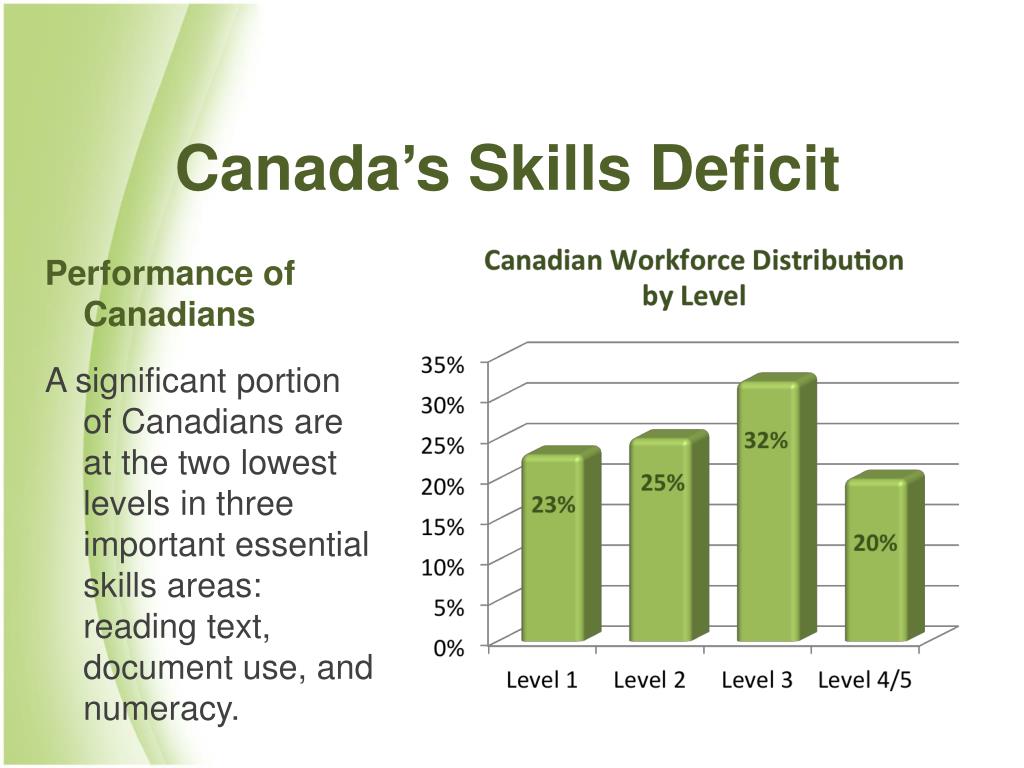 Canada’s Skills Deficit

Performance of Canadians

A significant portion of Canadians are at the two lowest levels in three important essential skills areas: reading text, document use, and numeracy.

Canadian Workforce Distribution by Level

35%
30%
25%
20%
15%
10%
5%
0%

23%
25%
32%
20%

Level 1
Level 2
Level 3
Level 4/5